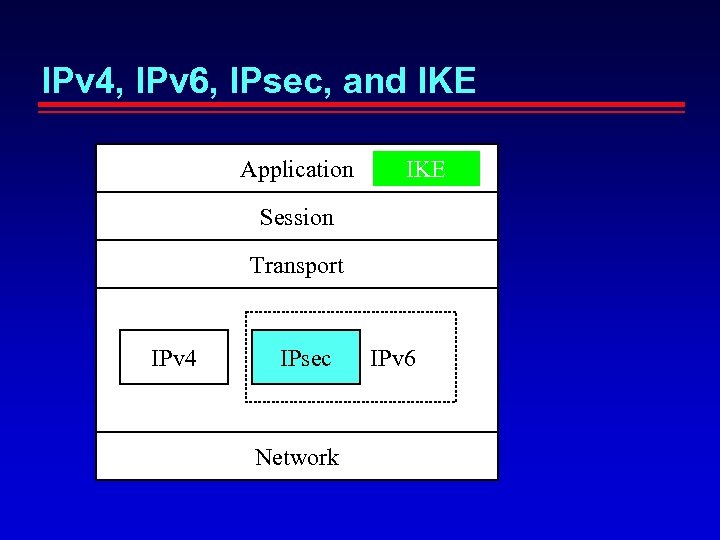 IPv4, IPv6, IPsec, and IKE

Application IKE

Session

Transport

IPv4 IPsec IPv6

Network